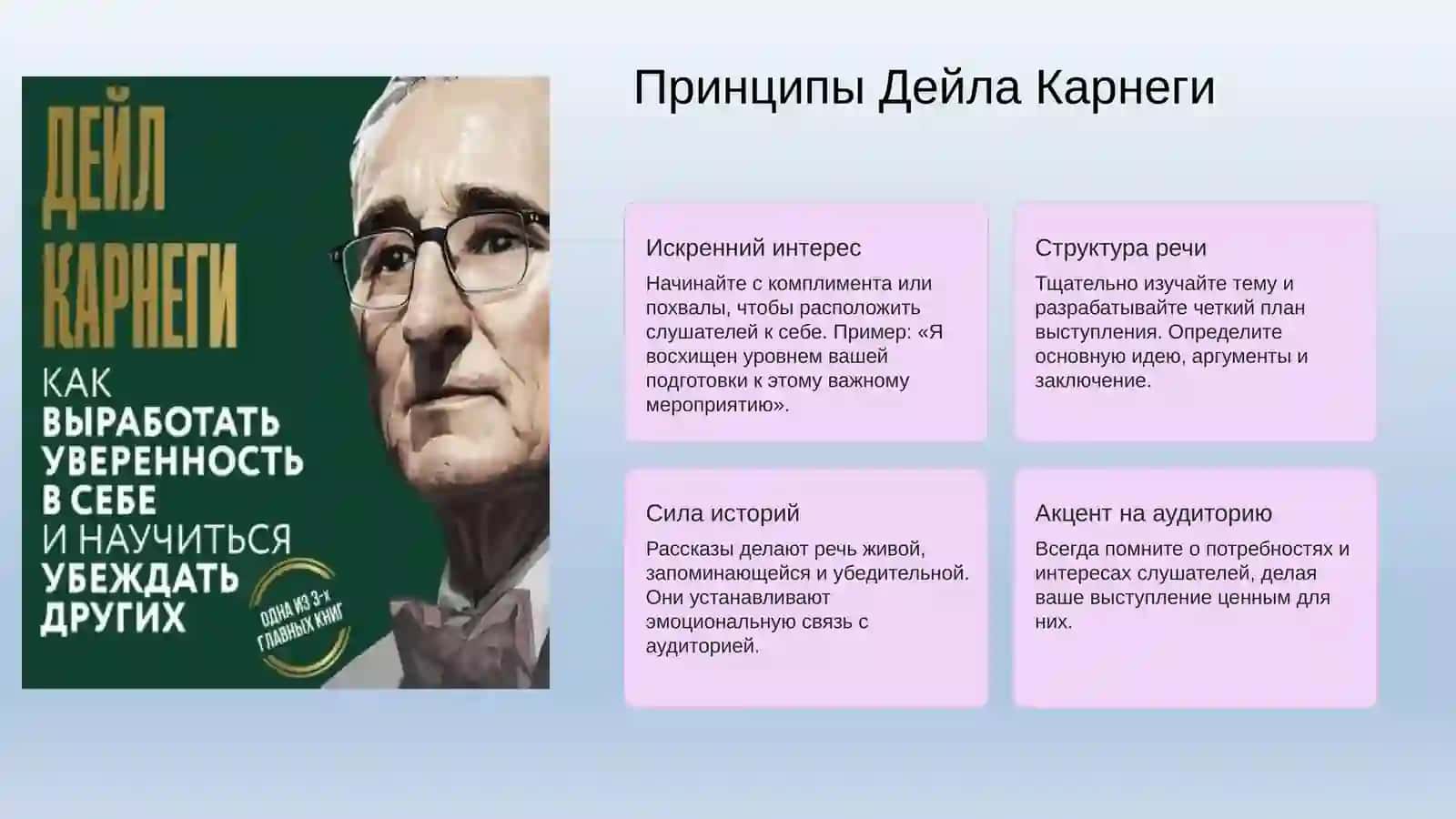 ДЕЙЛ КАРНЕГИ

КАК ВЫРАБОТАТЬ УВЕРЕННОСТЬ В СЕБЕ И НАУЧИТЬСЯ УБЕЖДАТЬ ДРУГИХ

ОДНА ИЗ 3-х ГЛАВНЫХ КНИГ

Принципы Дейла Карнеги

Искренний интерес

Начинайте с комплимента или похвалы, чтобы расположить слушателей к себе. Пример: «Я восхищен уровнем вашей подготовки к этому важному мероприятию».

Структура речи

Тщательно изучайте тему и разрабатывайте четкий план выступления. Определите основную идею, аргументы и заключение.

Сила историй

Рассказы делают речь живой, запоминающейся и убедительной. Они устанавливают эмоциональную связь с аудиторией.

Акцент на аудиторию

Всегда помните о потребностях и интересах слушателей, делая ваше выступление ценным для них.